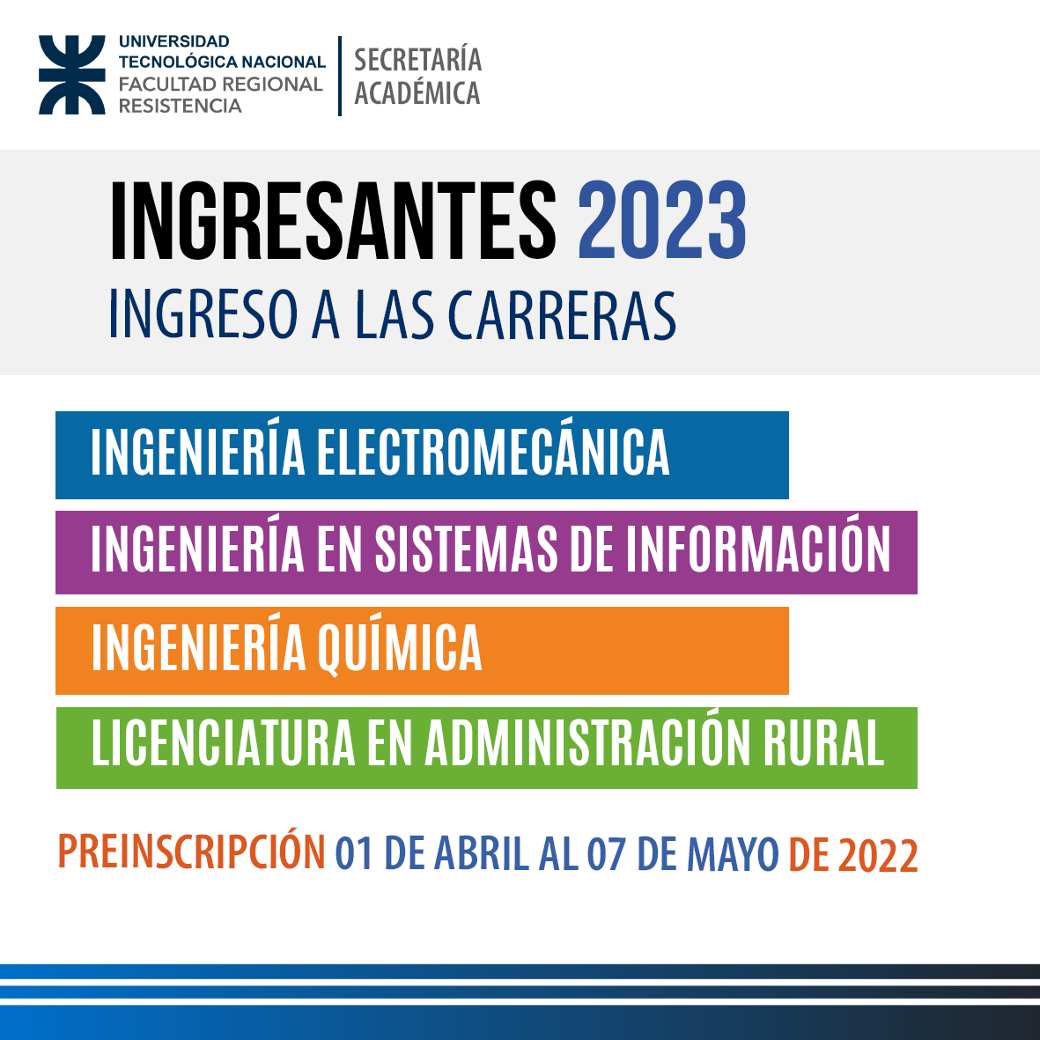 UNIVERSIDAD TECNOLÓGICA NACIONAL
FACULTAD REGIONAL RESISTENCIA

SECRETARÍA ACADÉMICA

INGRESANTES 2023
INGRESO A LAS CARRERAS

INGENIERÍA ELECTROMECÁNICA

INGENIERÍA EN SISTEMAS DE INFORMACIÓN

INGENIERÍA QUÍMICA

LICENCIATURA EN ADMINISTRACIÓN RURAL

PREINSCRIPCIÓN 01 DE ABRIL AL 07 DE MAYO DE 2022